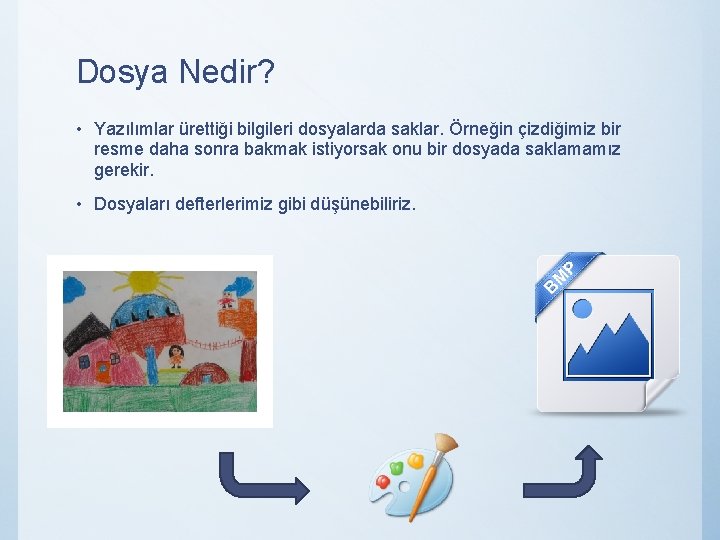 Dosya Nedir?

• Yazılımlar ürettiği bilgileri dosyalarda saklar. Örneğin çizdiğimiz bir resme daha sonra bakmak istiyorsak onu bir dosyada saklamamız gerekir.

• Dosyaları defterlerimiz gibi düşünebiliriz.

BMP